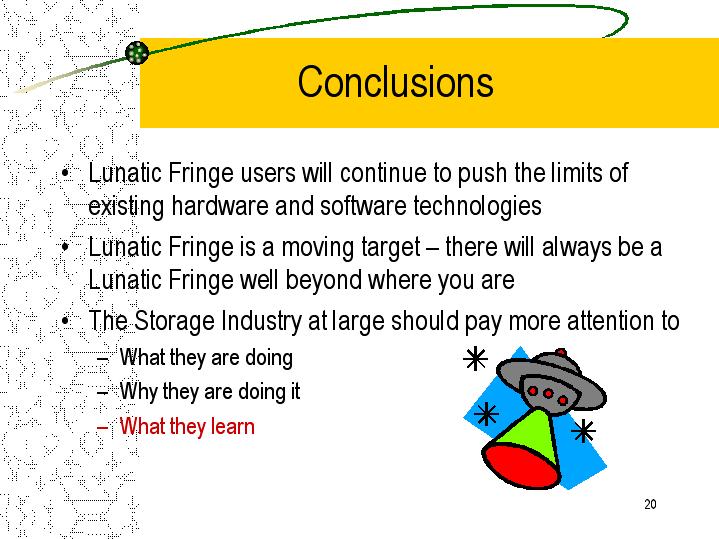 Conclusions

• Lunatic Fringe users will continue to push the limits of existing hardware and software technologies
• Lunatic Fringe is a moving target – there will always be a Lunatic Fringe well beyond where you are
• The Storage Industry at large should pay more attention to
– What they are doing
– Why they are doing it
– What they learn

20